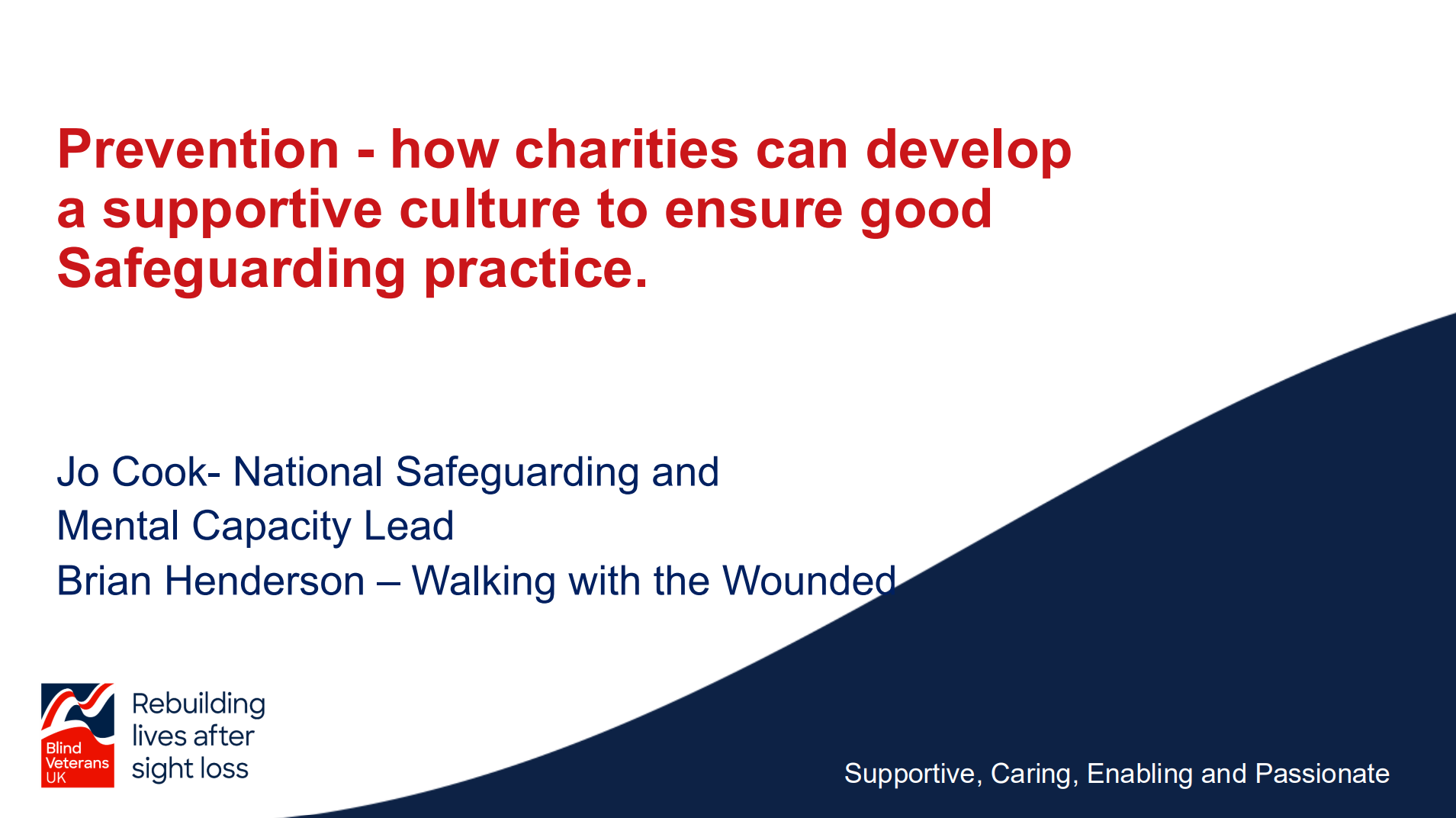 Prevention - how charities can develop a supportive culture to ensure good Safeguarding practice.

Jo Cook- National Safeguarding and Mental Capacity Lead
Brian Henderson – Walking with the Wounded

Blind Veterans UK

Rebuilding lives after sight loss

Supportive, Caring, Enabling and Passionate